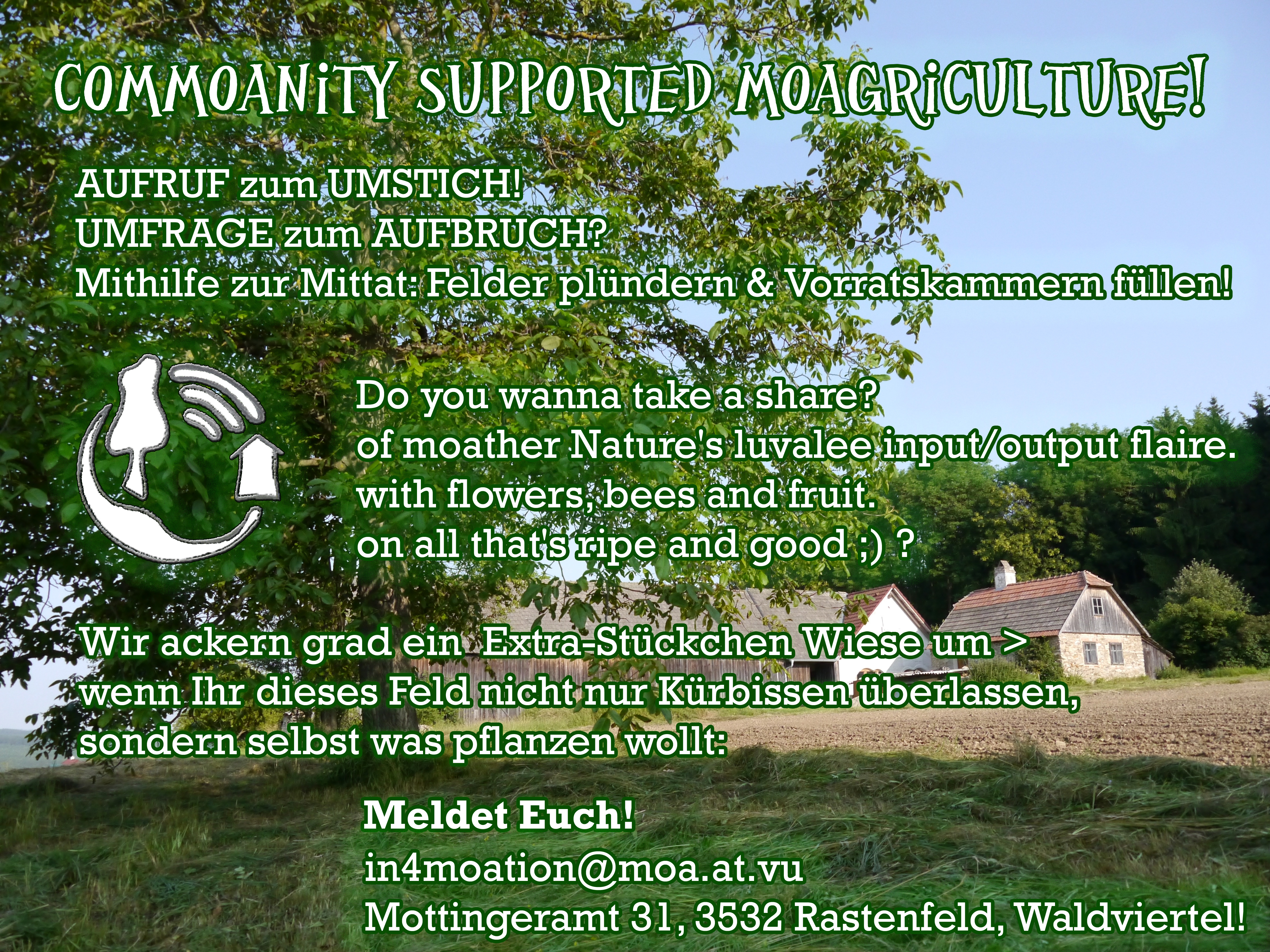 COMMOANiTY SUPPORTED MOAGRiCULTURE!

AUFRUF zum UMSTICH!
UMFRAGE zum AUFBRUCH?
Mithilfe zur Mittat: Felder plündern & Vorratskammern füllen!

Do you wanna take a share?
of moather Nature's luvalee input/output flaire.
with flowers, bees and fruit.
on all that's ripe and good ;) ?

Wir ackern grad ein Extra-Stückchen Wiese um >
wenn Ihr dieses Feld nicht nur Kürbissen überlassen,
sondern selbst was pflanzen wollt:

Meldet Euch!
in4moation@moa.at.vu
Mottingeramt 31, 3532 Rastenfeld, Waldviertel!